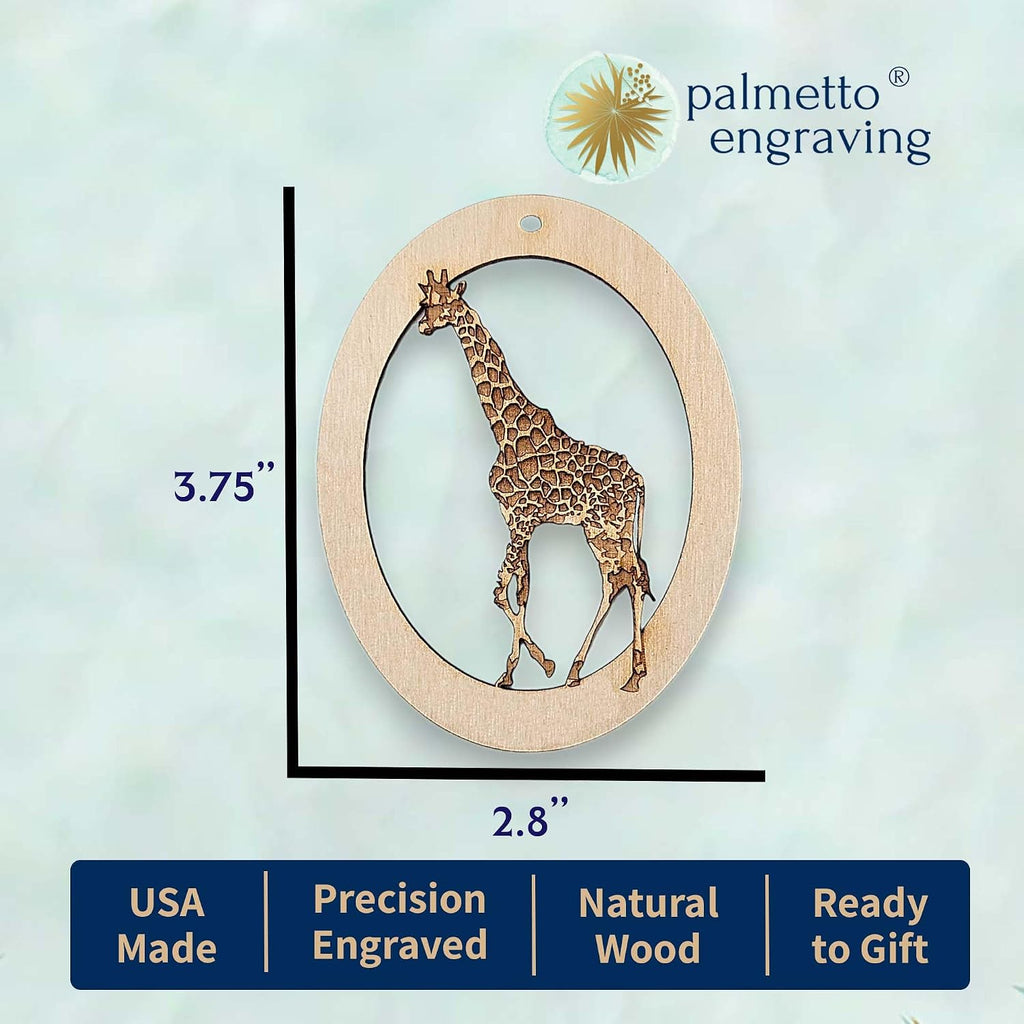 palmetto®
engraving

3.75"

2.8"

USA Made

Precision Engraved

Natural Wood

Ready to Gift